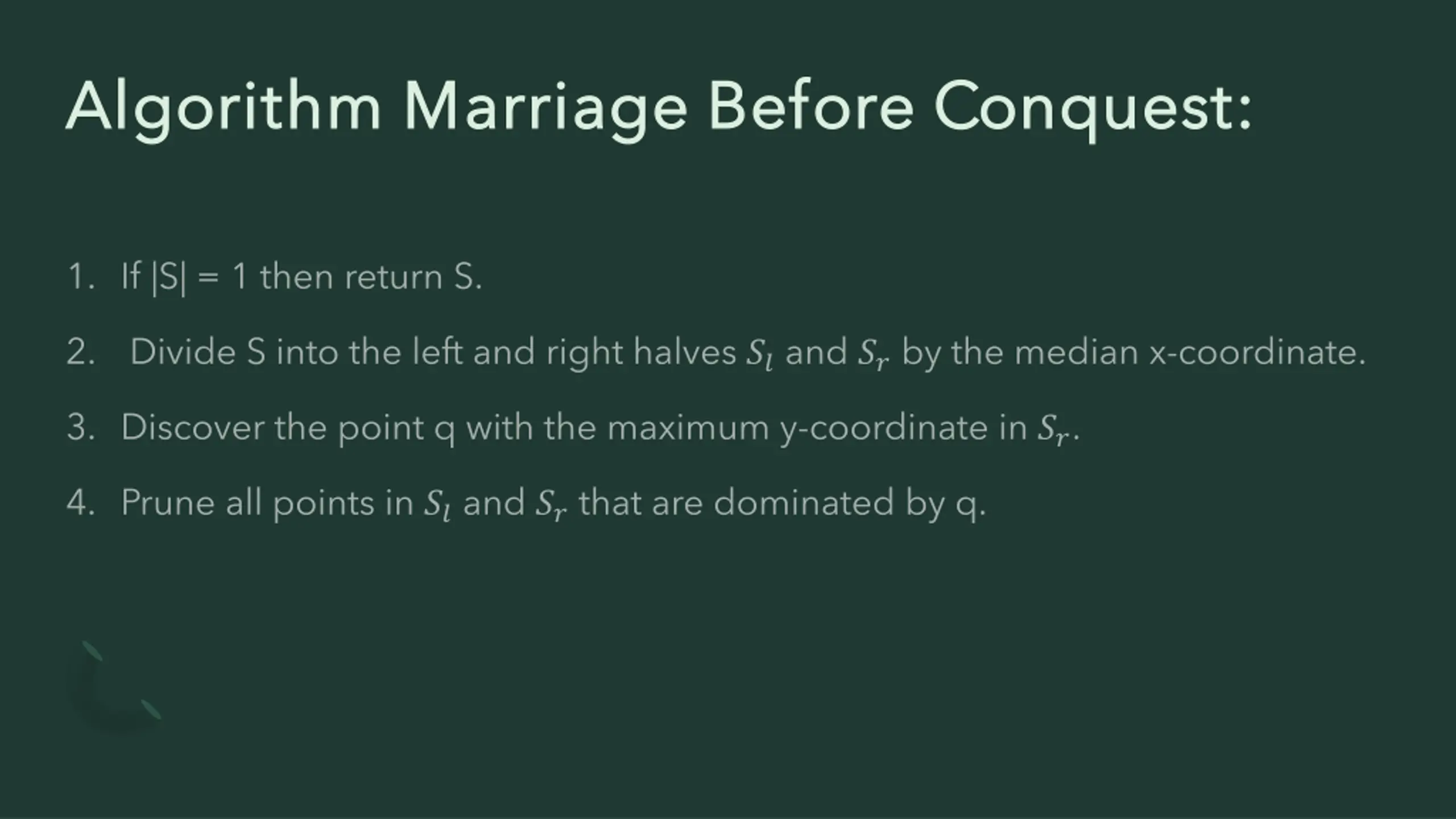 Algorithm Marriage Before Conquest:

1. If |S| = 1 then return S.

2. Divide S into the left and right halves $S_l$ and $S_r$ by the median x-coordinate.

3. Discover the point q with the maximum y-coordinate in $S_r$.

4. Prune all points in $S_l$ and $S_r$ that are dominated by q.